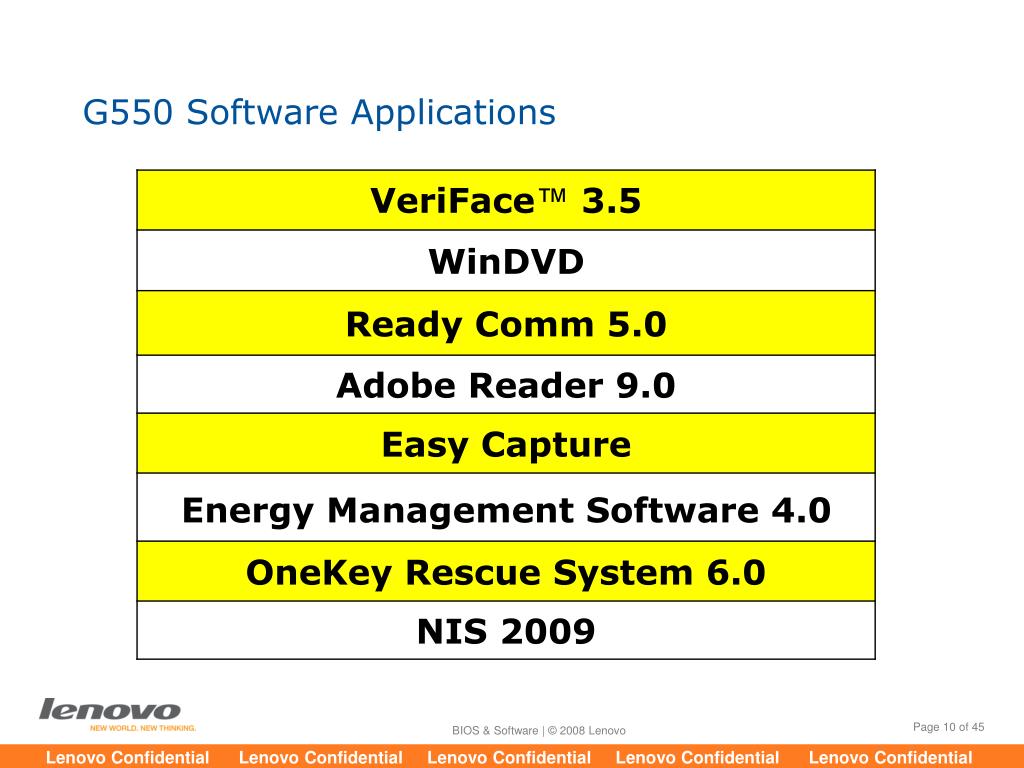 G550 Software Applications

| VeriFace™ 3.5 |
|---|
| WinDVD |
| Ready Comm 5.0 |
| Adobe Reader 9.0 |
| Easy Capture |
| Energy Management Software 4.0 |
| OneKey Rescue System 6.0 |
| NIS 2009 |

lenovo
NEW WORLD. NEW THINKING.

BIOS & Software | © 2008 Lenovo

Page 10 of 45

Lenovo Confidential Lenovo Confidential Lenovo Confidential Lenovo Confidential Lenovo Confidential